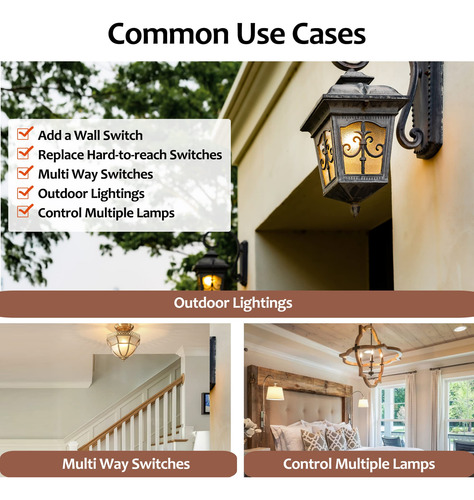 Common Use Cases

Add a Wall Switch
Replace Hard-to-reach Switches
Multi Way Switches
Outdoor Lightings
Control Multiple Lamps

Outdoor Lightings

Multi Way Switches

Control Multiple Lamps